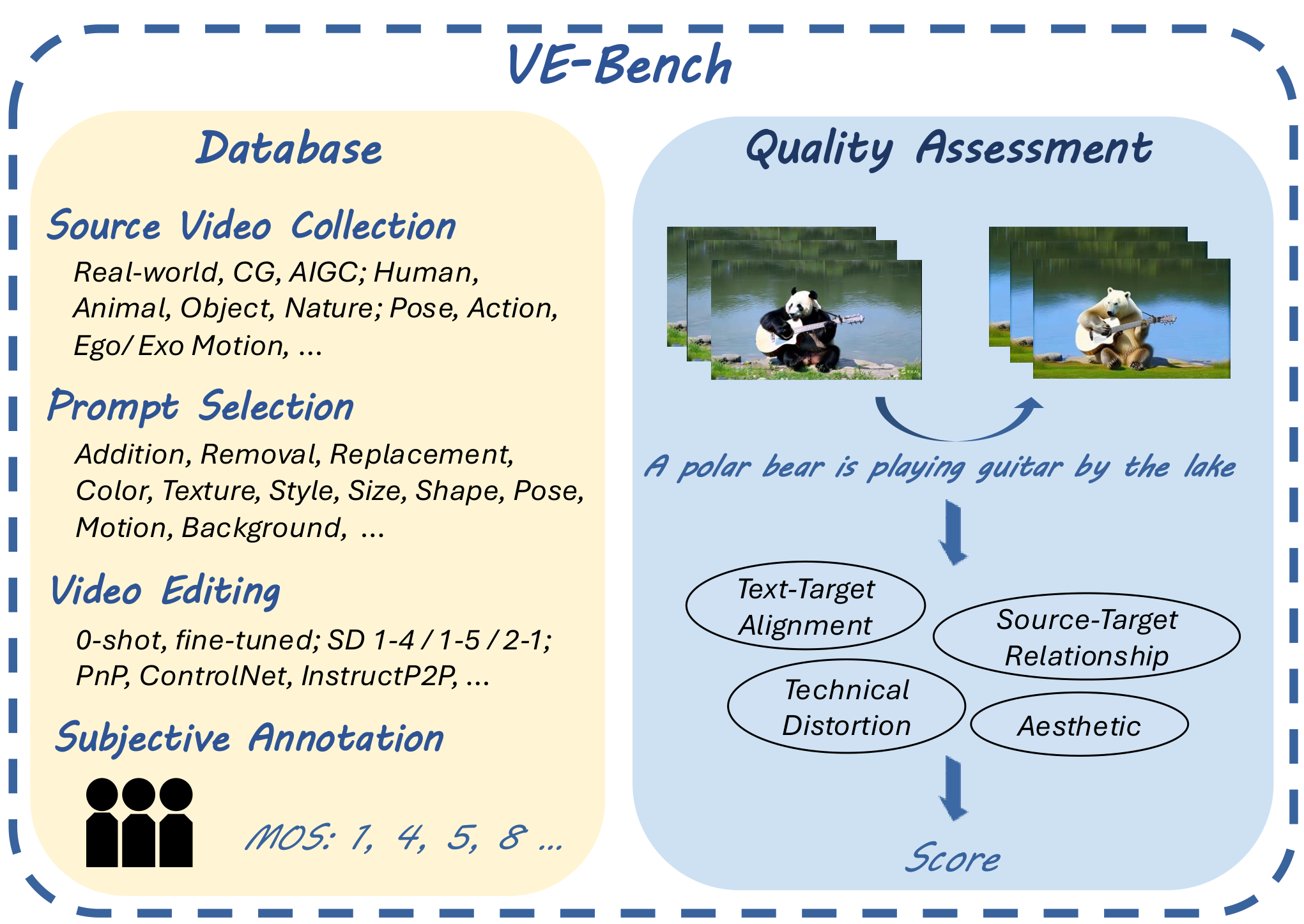 VE-Bench

Database

Source Video Collection

Real-world, CG, AIGC; Human, Animal, Object, Nature; Pose, Action, Ego/ Exo Motion, ...

Prompt Selection

Addition, Removal, Replacement, Color, Texture, Style, Size, Shape, Pose, Motion, Background, ...

Video Editing

0-shot, fine-tuned; SD 1-4 / 1-5 / 2-1; PnP, ControlNet, InstructP2P, ...

Subjective Annotation

MOS: 1, 4, 5, 8 ...

Quality Assessment

A polar bear is playing guitar by the lake

Text-Target Alignment

Source-Target Relationship

Technical Distortion

Aesthetic

Score